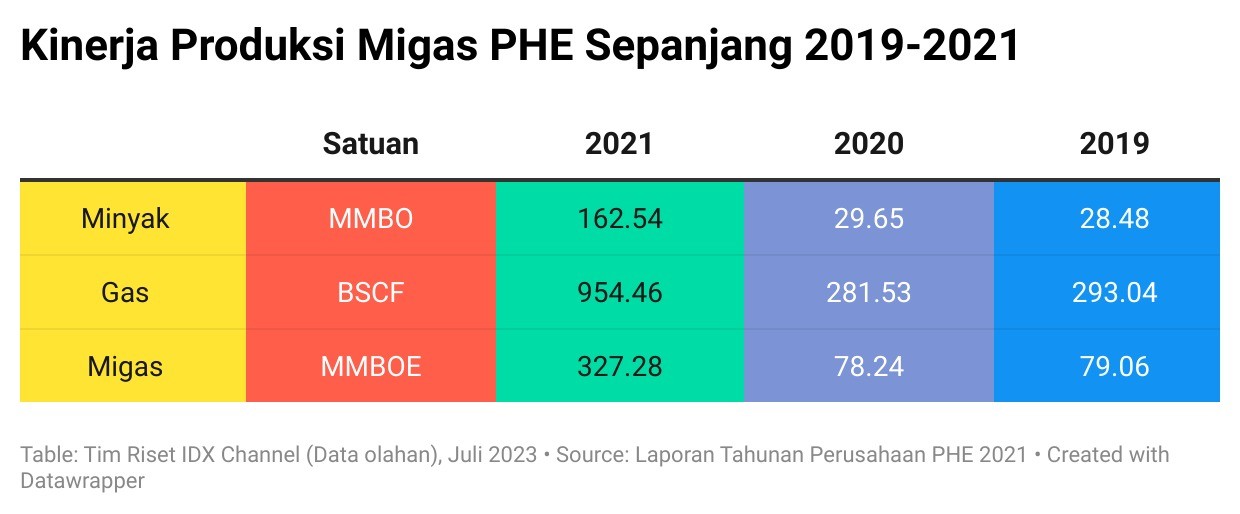 Kinerja Produksi Migas PHE Sepanjang 2019-2021

| | Satuan | 2021 | 2020 | 2019 |
|---|---|---|---|---|
| Minyak | MMBO | 162.54 | 29.65 | 28.48 |
| Gas | BSCF | 954.46 | 281.53 | 293.04 |
| Migas | MMBOE | 327.28 | 78.24 | 79.06 |

Table: Tim Riset IDX Channel (Data olahan), Juli 2023 • Source: Laporan Tahunan Perusahaan PHE 2021 • Created with Datawrapper